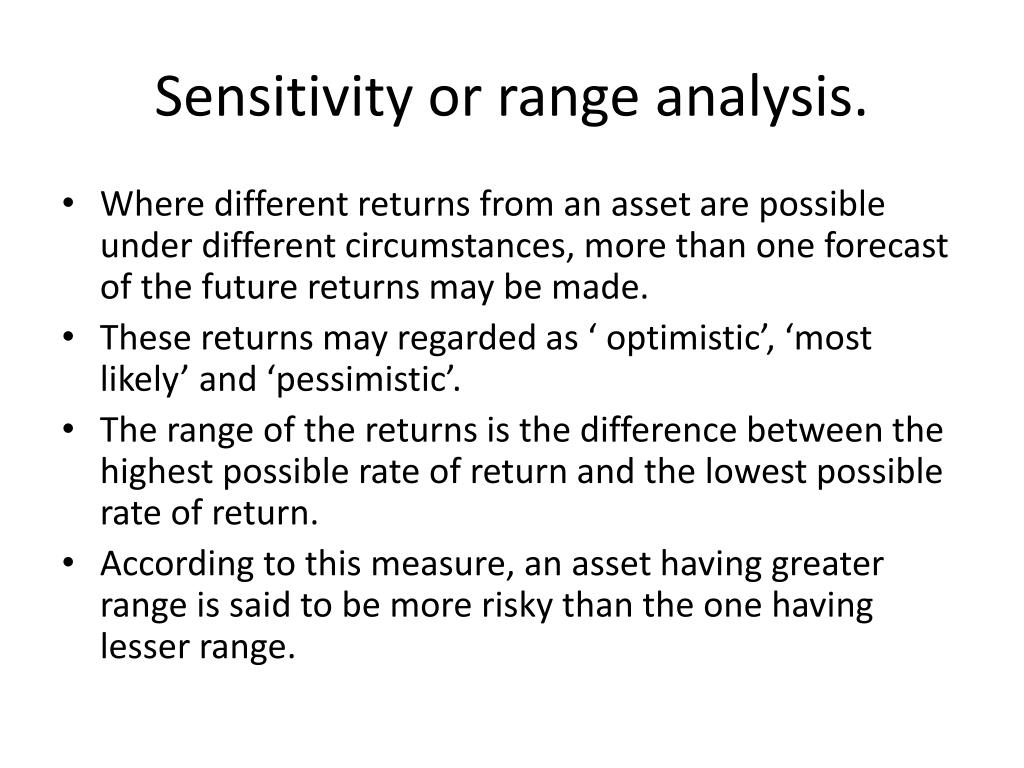 Sensitivity or range analysis.

• Where different returns from an asset are possible under different circumstances, more than one forecast of the future returns may be made.
• These returns may regarded as ‘ optimistic’, ‘most likely’ and ‘pessimistic’.
• The range of the returns is the difference between the highest possible rate of return and the lowest possible rate of return.
• According to this measure, an asset having greater range is said to be more risky than the one having lesser range.